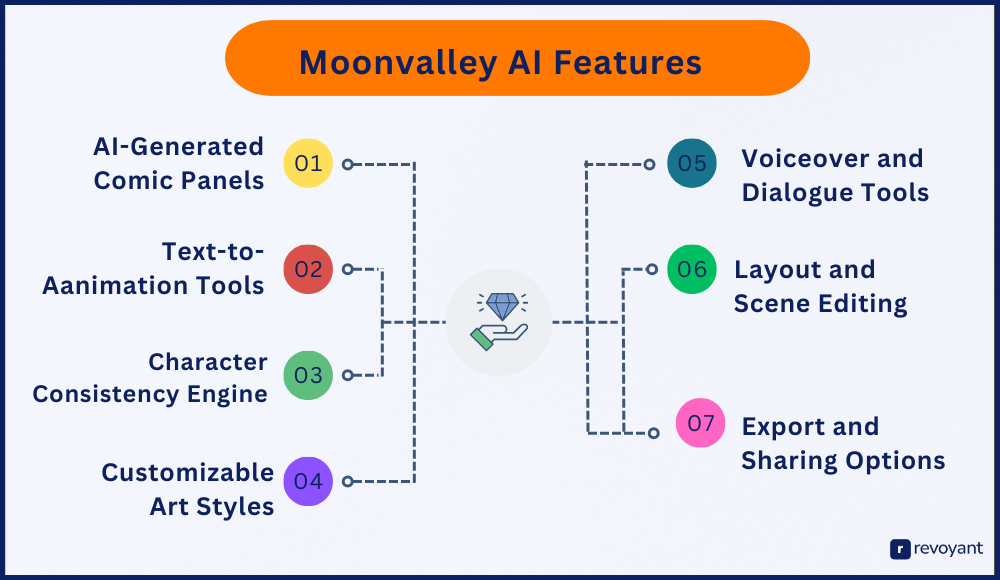 Moonvalley AI Features

AI-Generated Comic Panels
01

Text-to-Aanimation Tools
02

Character Consistency Engine
03

Customizable Art Styles
04

05
Voiceover and Dialogue Tools

06
Layout and Scene Editing

07
Export and Sharing Options

r revoyant